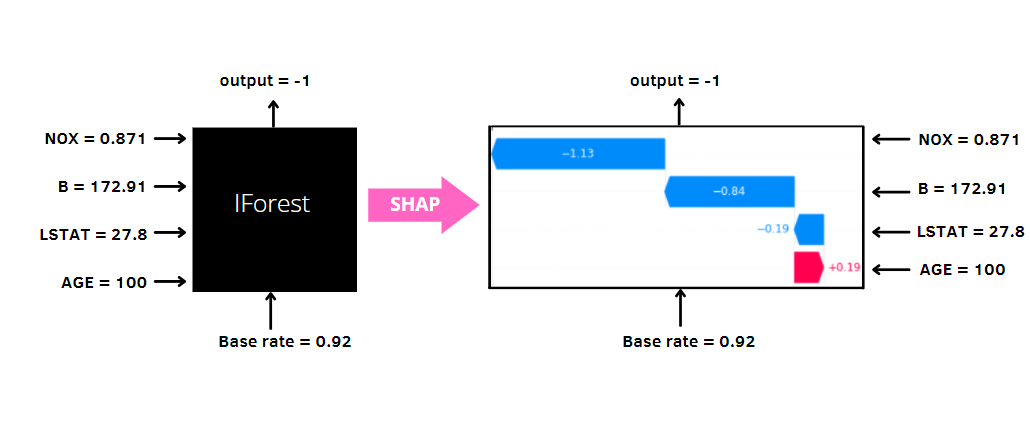 output = -1

NOX = 0.871
B = 172.91
LSTAT = 27.8
AGE = 100

IForest

Base rate = 0.92

SHAP

output = -1

−1.13
−0.84
−0.19
+0.19

NOX = 0.871
B = 172.91
LSTAT = 27.8
AGE = 100

Base rate = 0.92